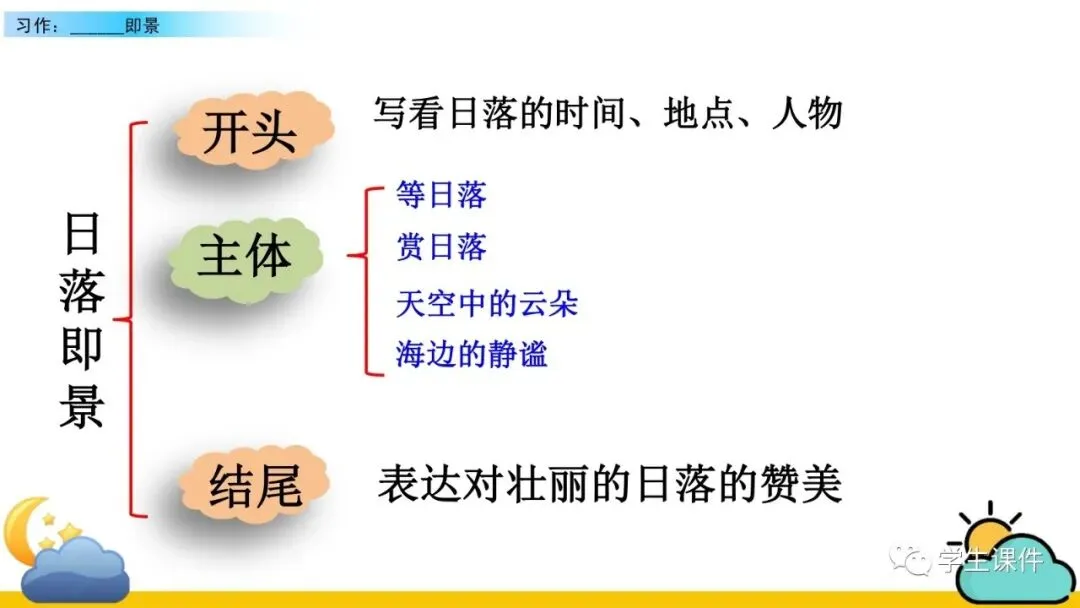 习作：______即景

日落即景

开头 写看日落的时间、地点、人物

主体
等日落
赏日落
天空中的云朵
海边的静谧

结尾 表达对壮丽的日落的赞美

学生课件